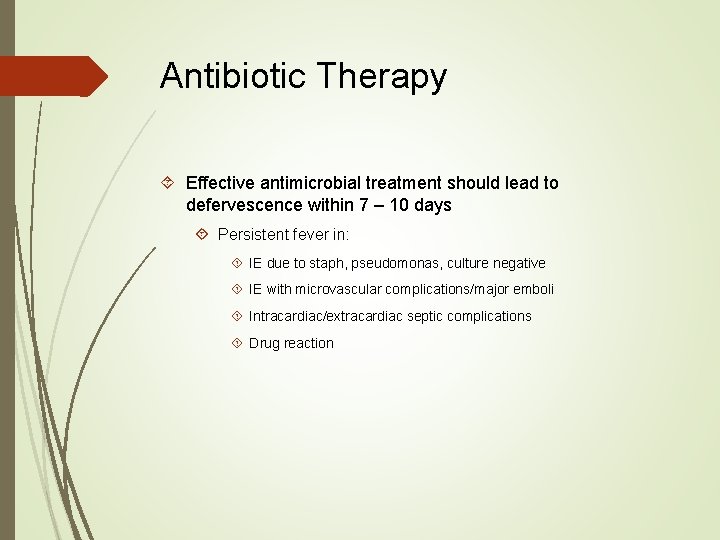 Antibiotic Therapy

Effective antimicrobial treatment should lead to defervescence within 7 – 10 days

Persistent fever in:

IE due to staph, pseudomonas, culture negative

IE with microvascular complications/major emboli

Intracardiac/extracardiac septic complications

Drug reaction